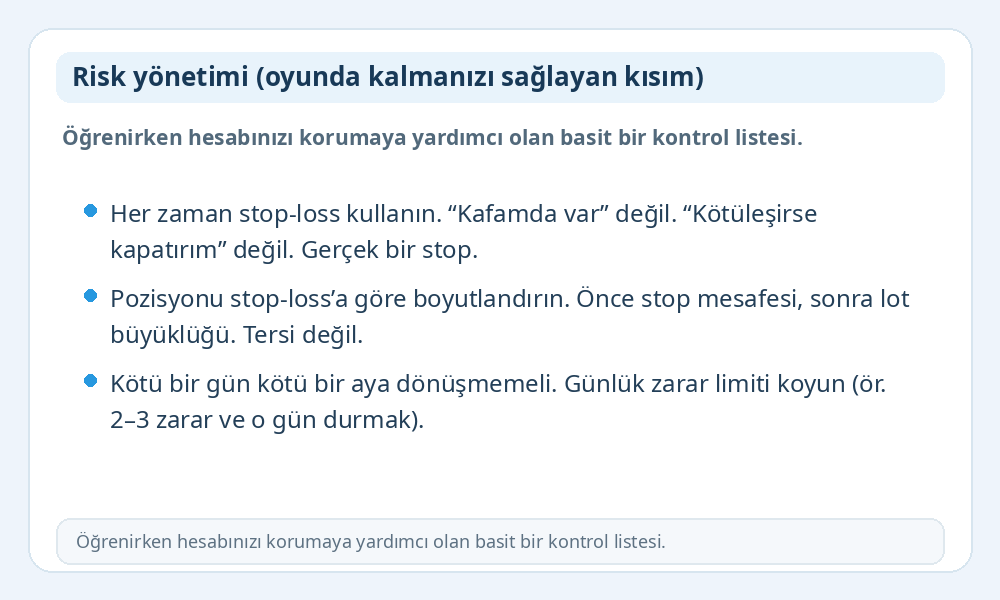 Risk yönetimi (oyunda kalmanızı sağlayan kısım)

Öğrenirken hesabınızı korumaya yardımcı olan basit bir kontrol listesi.

- Her zaman stop-loss kullanın. “Kafamda var” değil. “Kötüleşirse kapatırım” değil. Gerçek bir stop.
- Pozisyonu stop-loss’a göre boyutlandırın. Önce stop mesafesi, sonra lot büyüklüğü. Tersi değil.
- Kötü bir gün kötü bir aya dönüşmemeli. Günlük zarar limiti koyun (ör. 2–3 zarar ve o gün durmak).

Öğrenirken hesabınızı korumaya yardımcı olan basit bir kontrol listesi.